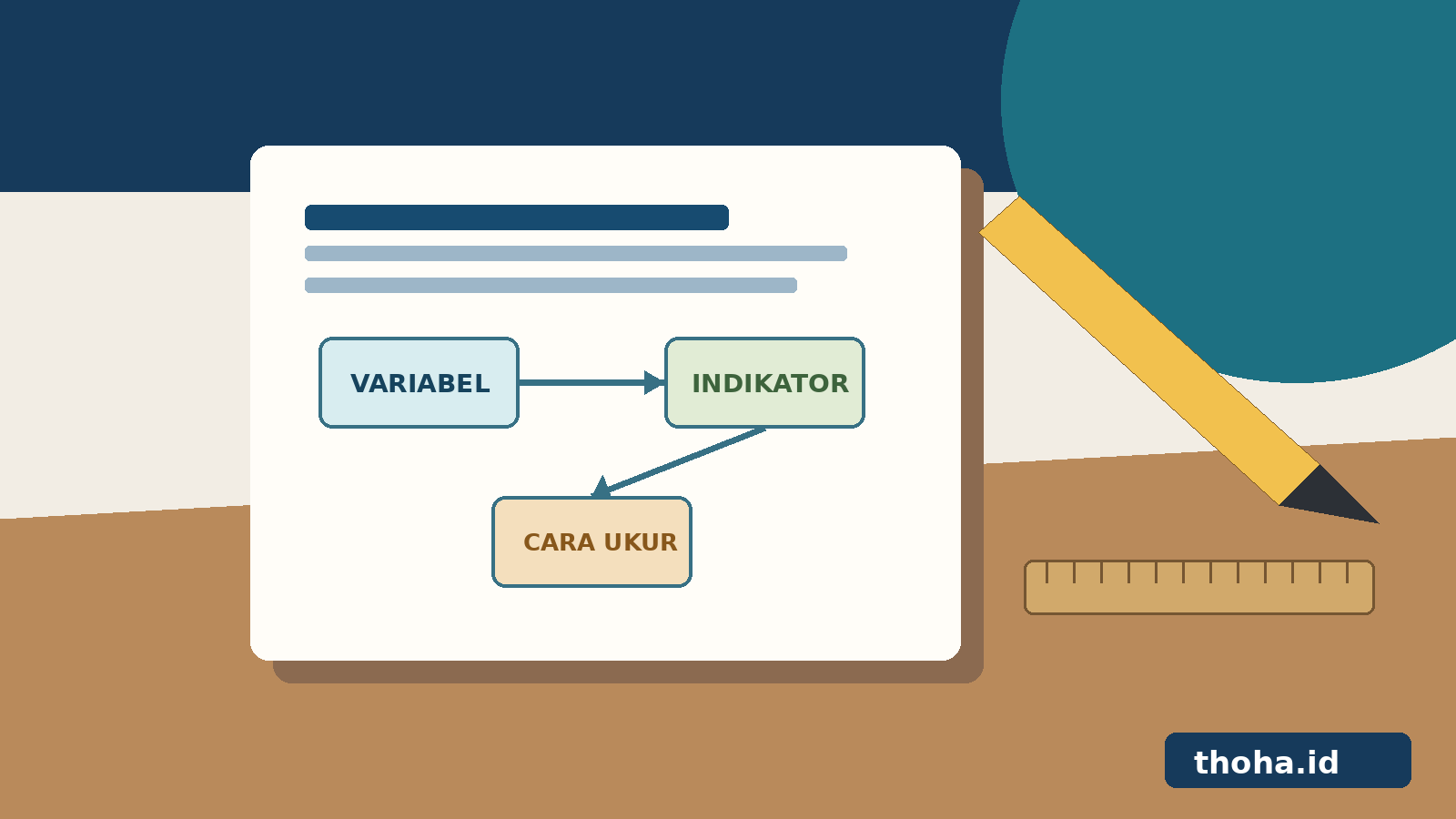 VARIABEL

INDIKATOR

CARA UKUR

thoha.id